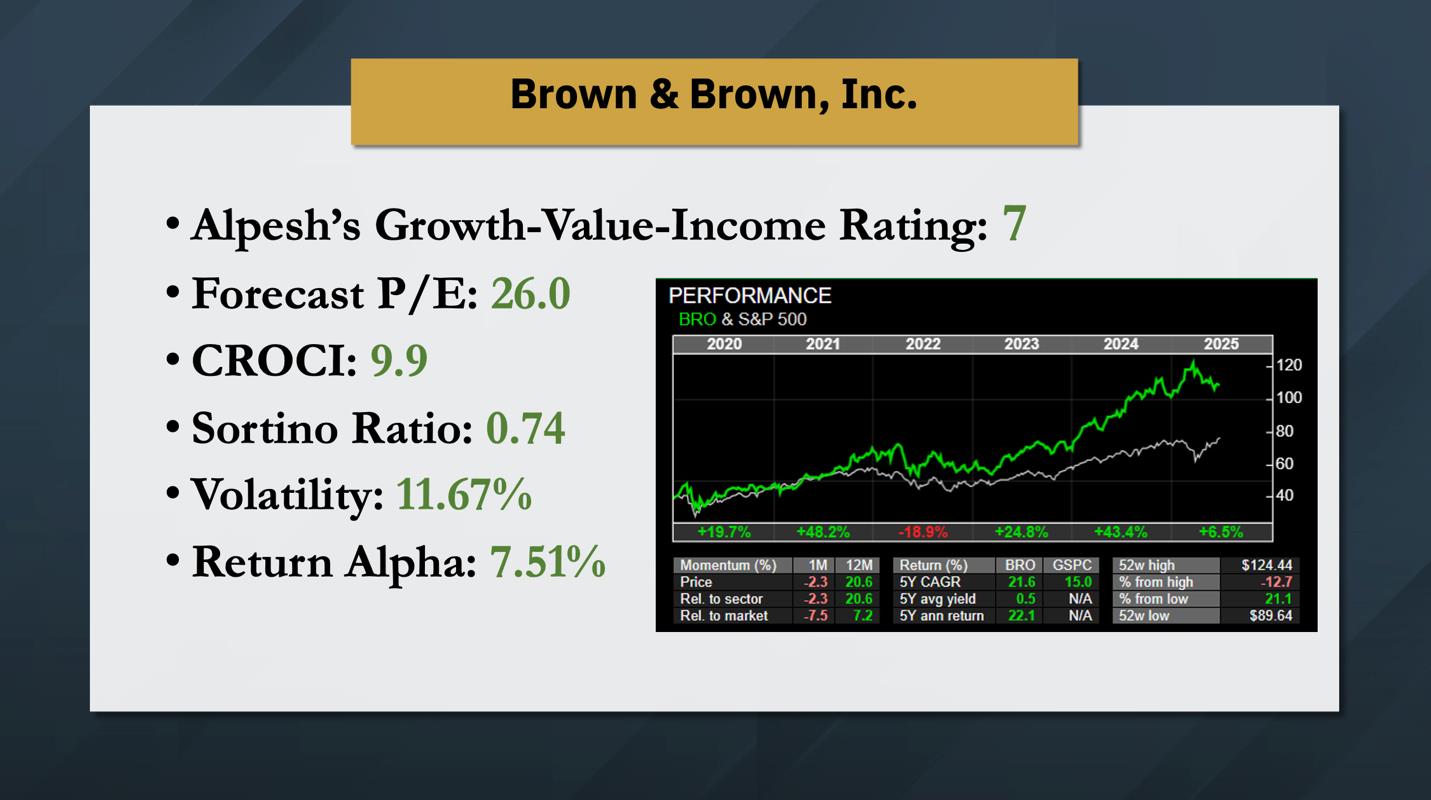 Brown & Brown, Inc.

• Alpesh's Growth-Value-Income Rating: 7
• Forecast P/E: 26.0
• CROCI: 9.9
• Sortino Ratio: 0.74
• Volatility: 11.67%
• Return Alpha: 7.51%

PERFORMANCE
BRO & S&P 500

2020 2021 2022 2023 2024 2025

120
100
80
60
40

+19.7% +48.2% -18.9% +24.8% +43.4% +6.5%

| Momentum (%) | 1M | 12M |
|---|---|---|
| Price | -2.3 | 20.6 |
| Rel. to sector | -2.3 | 20.6 |
| Rel. to market | -7.5 | 7.2 |

| Return (%) | BRO | GSPC |
|---|---|---|
| 5Y CAGR | 21.6 | 15.0 |
| 5Y avg yield | 0.5 | N/A |
| 5Y ann return | 22.1 | N/A |

| 52w high | $124.44 |
|---|---|
| % from high | -12.7 |
| % from low | 21.1 |
| 52w low | $89.64 |